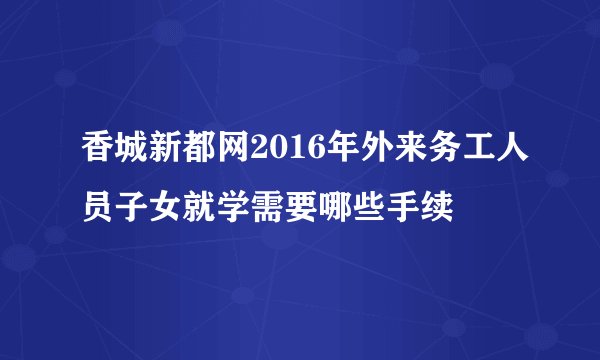 香城新都网2016年外来务工人员子女就学需要哪些手续